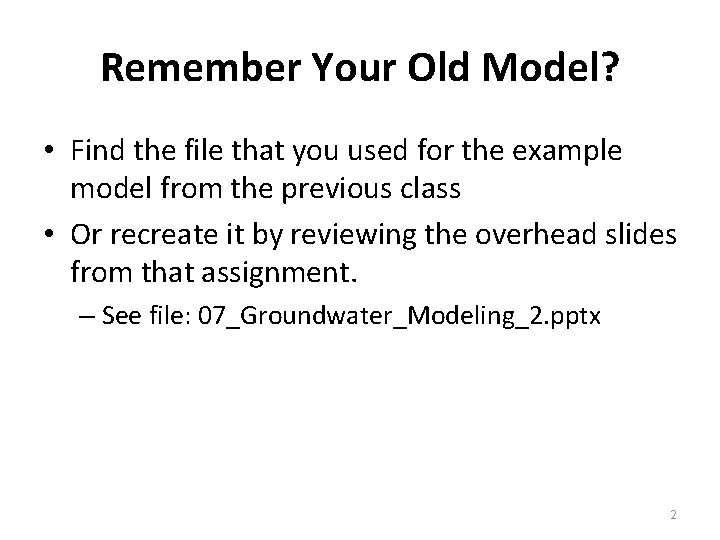 Remember Your Old Model?

• Find the file that you used for the example model from the previous class

• Or recreate it by reviewing the overhead slides from that assignment.

– See file: 07_Groundwater_Modeling_2.pptx

2